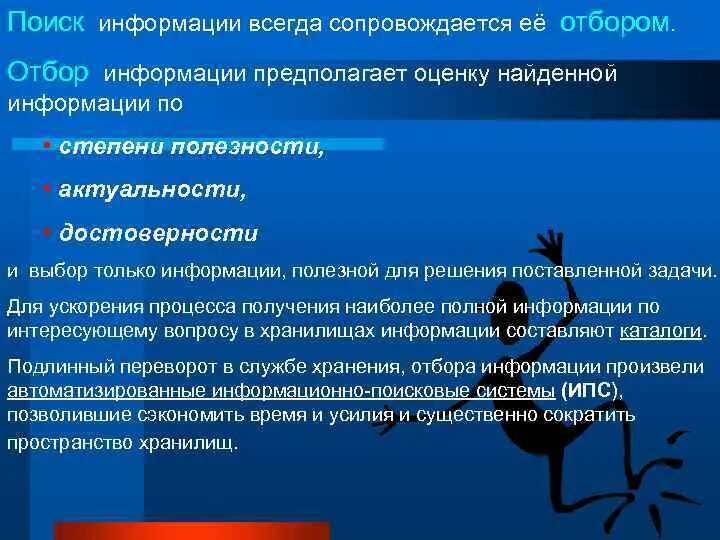 Поиск информации всегда сопровождается её отбором.

Отбор информации предполагает оценку найденной информации по

• степени полезности,

• актуальности,

• достоверности

и выбор только информации, полезной для решения поставленной задачи.

Для ускорения процесса получения наиболее полной информации по интересующему вопросу в хранилищах информации составляют каталоги.

Подлинный переворот в службе хранения, отбора информации произвели автоматизированные информационно-поисковые системы (ИПС), позволившие сэкономить время и усилия и существенно сократить пространство хранилищ.